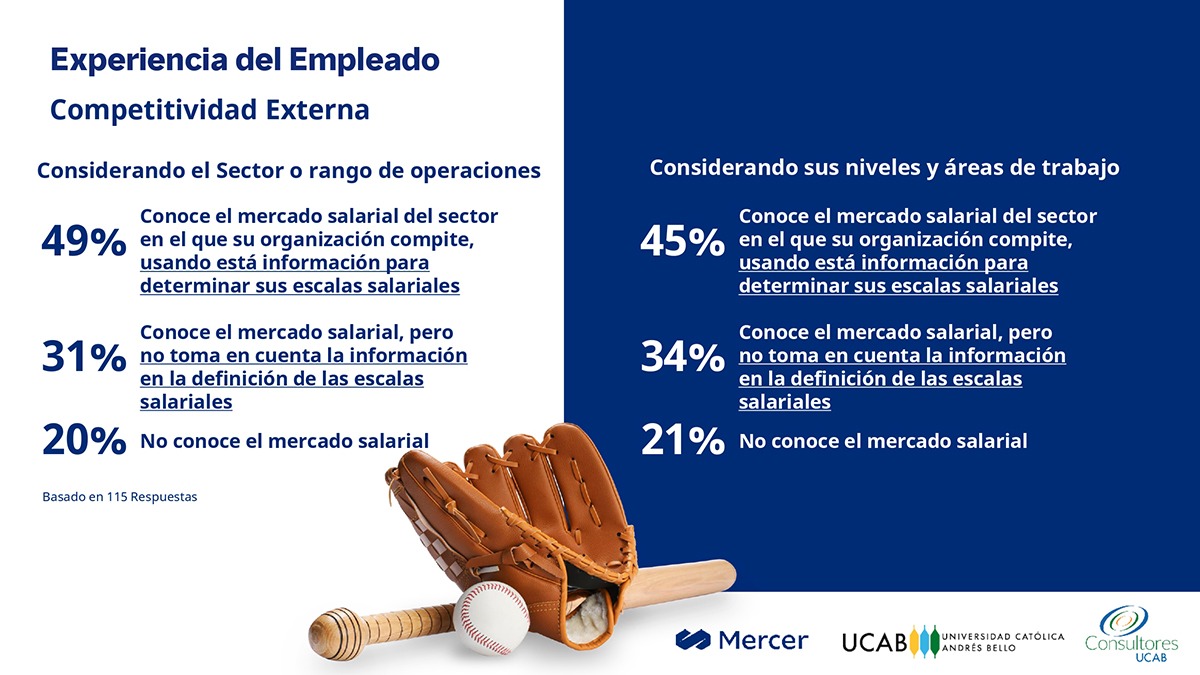 Experiencia del Empleado

Competitividad Externa

Considerando el Sector o rango de operaciones

49% Conoce el mercado salarial del sector en el que su organización compite, usando está información para determinar sus escalas salariales

31% Conoce el mercado salarial, pero no toma en cuenta la información en la definición de las escalas salariales

20% No conoce el mercado salarial

Basado en 115 Respuestas

Considerando sus niveles y áreas de trabajo

45% Conoce el mercado salarial del sector en el que su organización compite, usando está información para determinar sus escalas salariales

34% Conoce el mercado salarial, pero no toma en cuenta la información en la definición de las escalas salariales

21% No conoce el mercado salarial

Mercer

UCAB UNIVERSIDAD CATÓLICA ANDRÉS BELLO

Consultores UCAB